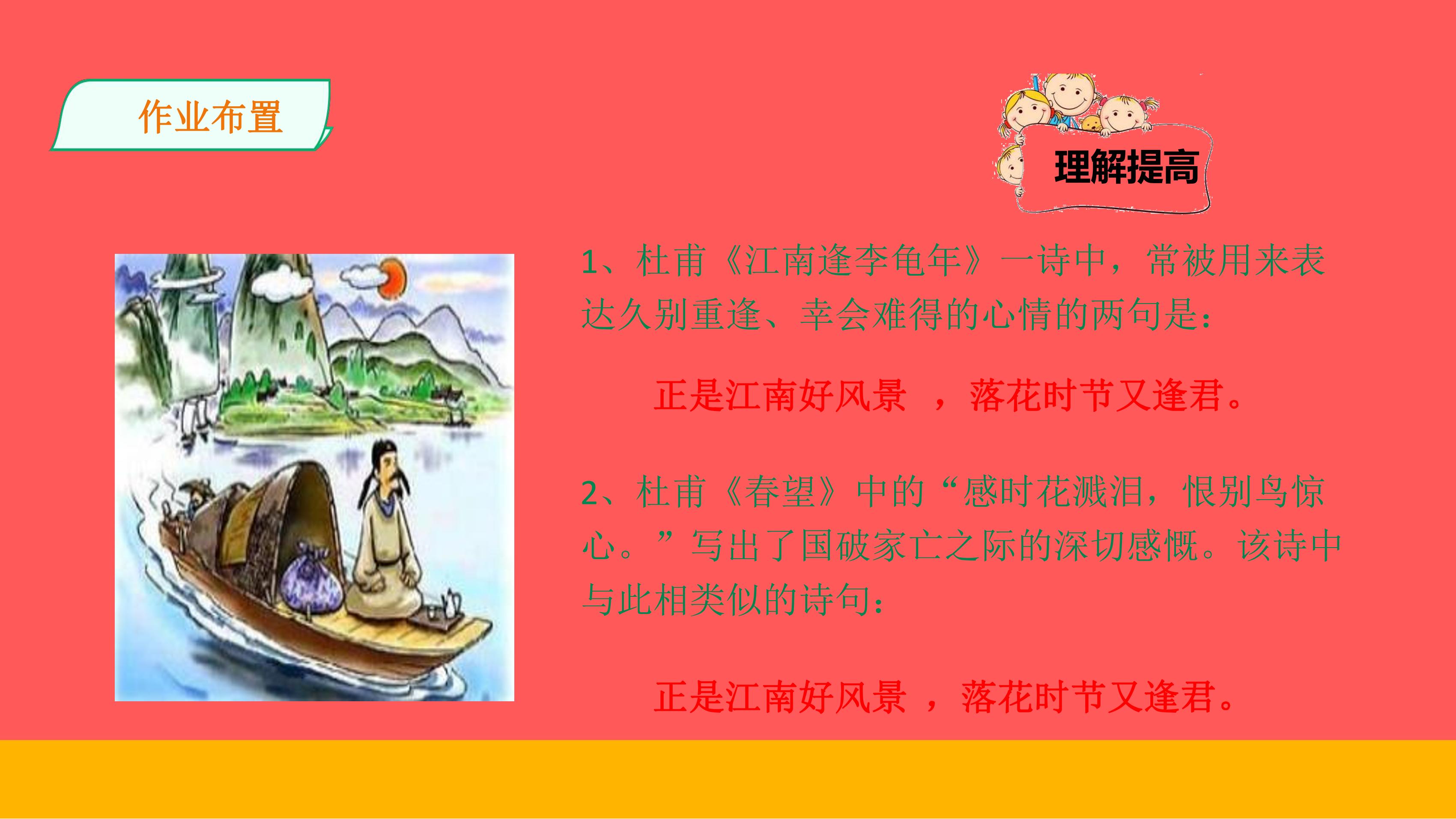 作业布置

理解提高

1、杜甫《江南逢李龟年》一诗中，常被用来表达久别重逢、幸会难得的心情的两句是：

正是江南好风景 ，落花时节又逢君。

2、杜甫《春望》中的“感时花溅泪，恨别鸟惊心。”写出了国破家亡之际的深切感慨。该诗中与此相类似的诗句：

正是江南好风景 ，落花时节又逢君。